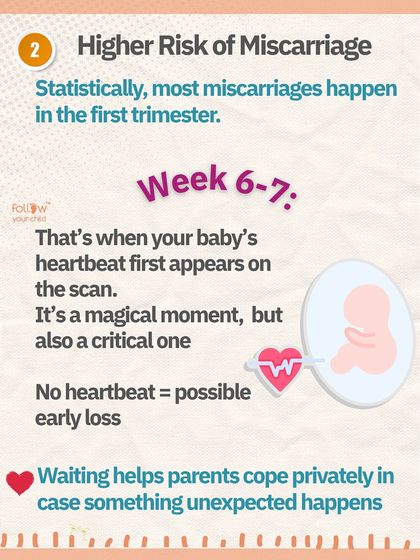 2 Higher Risk of Miscarriage

Statistically, most miscarriages happen in the first trimester.

Week 6-7:

follow your child

That's when your baby's heartbeat first appears on the scan.
It's a magical moment,  but also a critical one

No heartbeat = possible early loss

Waiting helps parents cope privately in case something unexpected happens